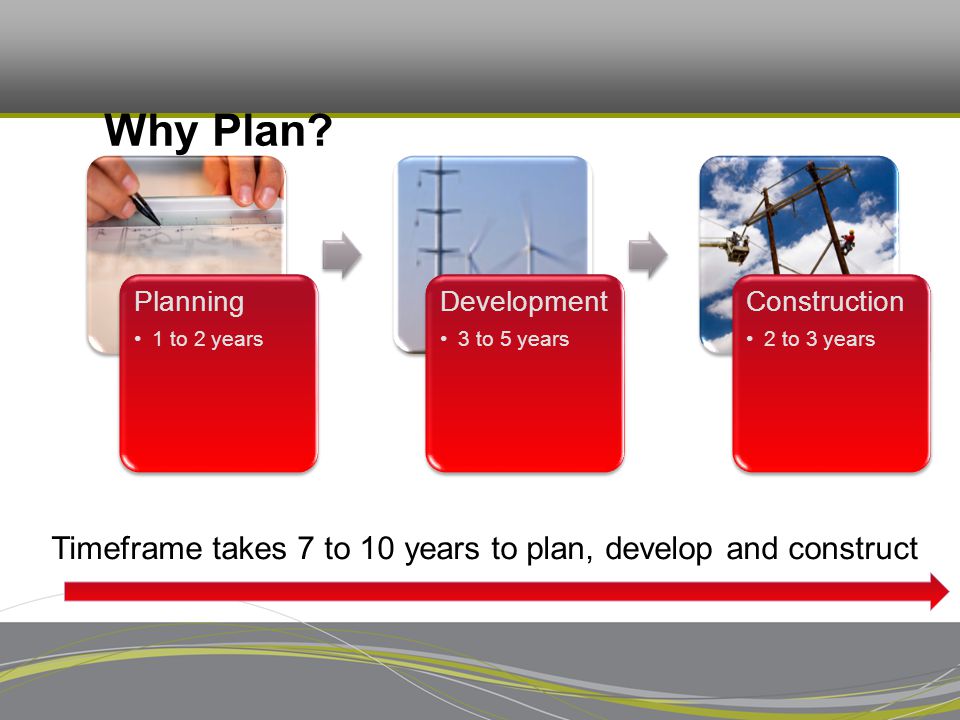 Why Plan?

Planning
• 1 to 2 years

Development
• 3 to 5 years

Construction
• 2 to 3 years

Timeframe takes 7 to 10 years to plan, develop and construct